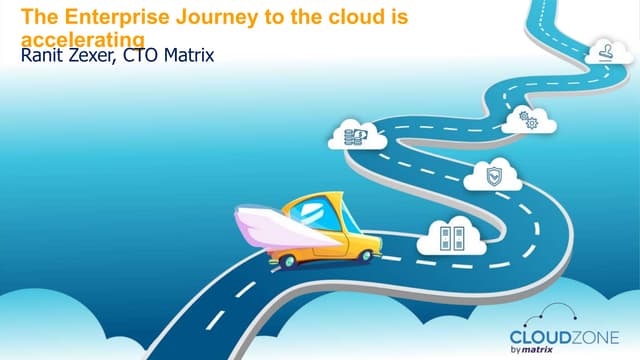 The Enterprise Journey to the cloud is accelerating
Ranit Zexer, CTO Matrix

CLOUDZONE
by matrix